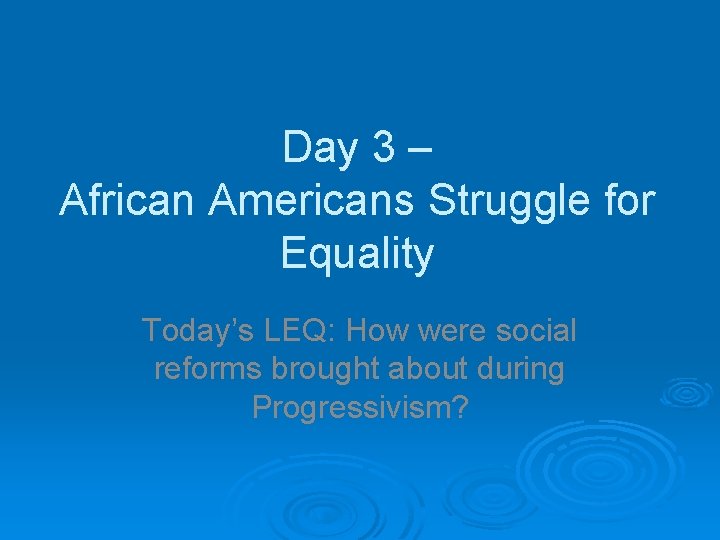 Day 3 –
African Americans Struggle for Equality

Today's LEQ: How were social reforms brought about during Progressivism?